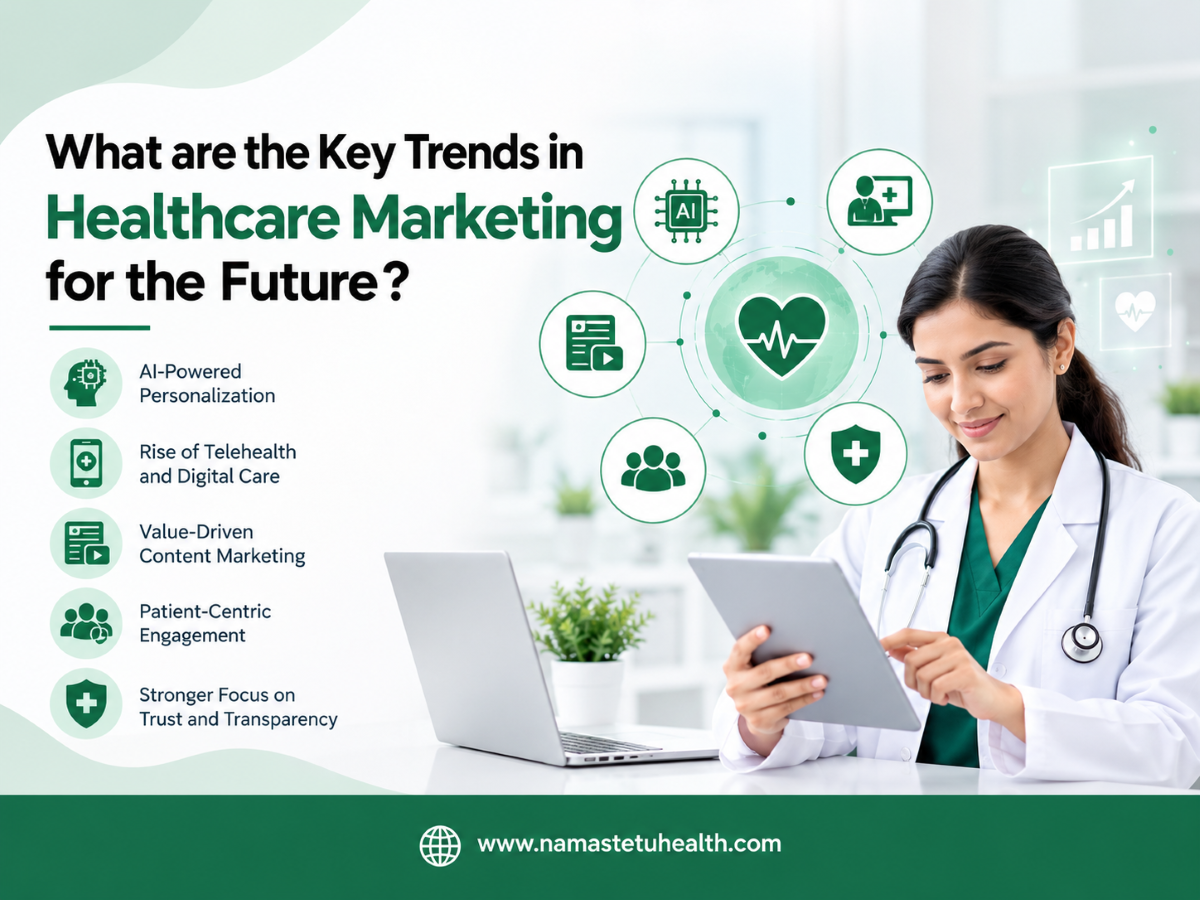 What are the Key Trends in Healthcare Marketing for the Future?

AI-Powered Personalization

Rise of Telehealth and Digital Care

Value-Driven Content Marketing

Patient-Centric Engagement

Stronger Focus on Trust and Transparency

AI

www.namastetuhealth.com